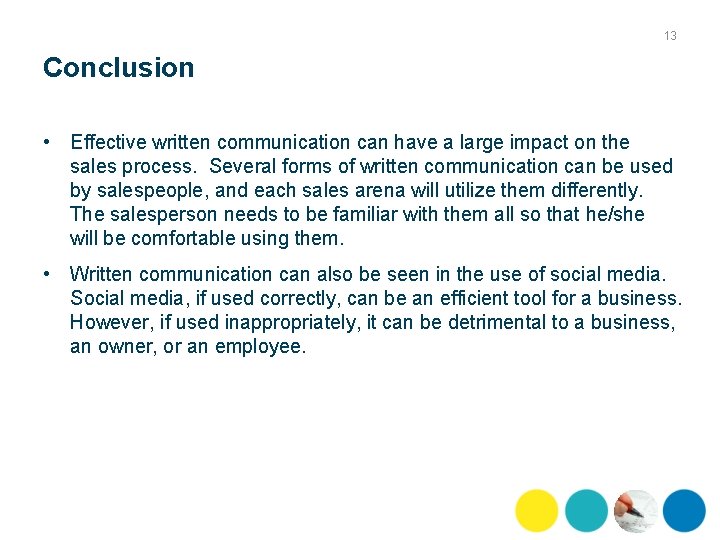 13

Conclusion

• Effective written communication can have a large impact on the sales process. Several forms of written communication can be used by salespeople, and each sales arena will utilize them differently. The salesperson needs to be familiar with them all so that he/she will be comfortable using them.

• Written communication can also be seen in the use of social media. Social media, if used correctly, can be an efficient tool for a business. However, if used inappropriately, it can be detrimental to a business, an owner, or an employee.